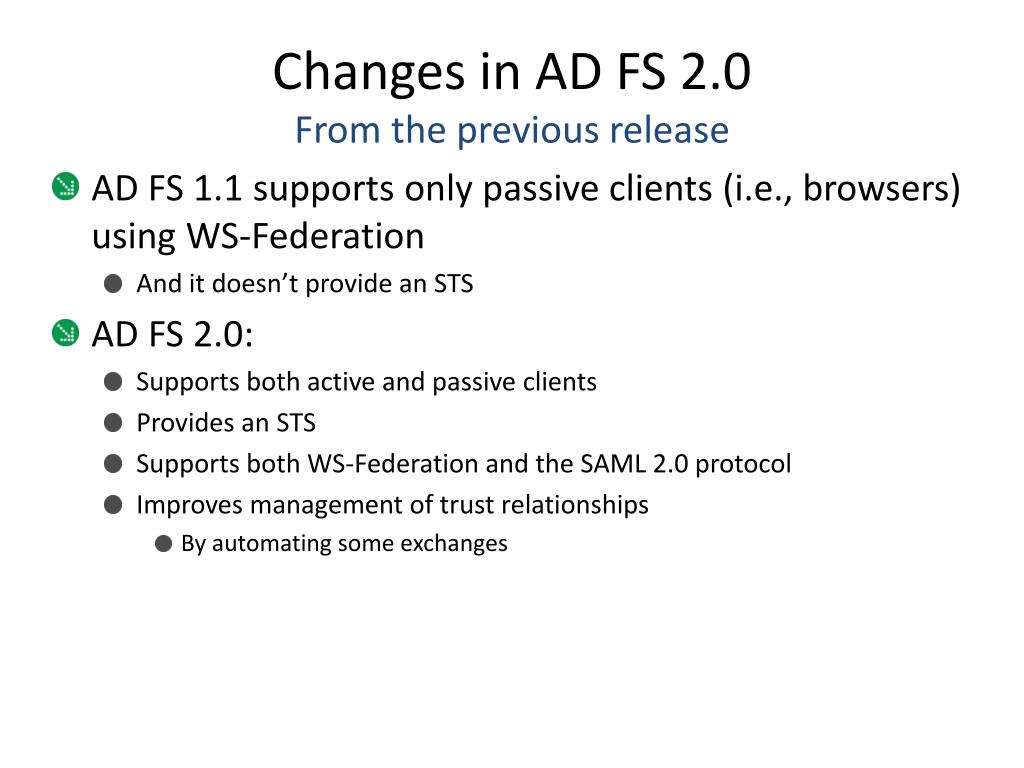 Changes in AD FS 2.0
From the previous release

AD FS 1.1 supports only passive clients (i.e., browsers) using WS-Federation

And it doesn’t provide an STS

AD FS 2.0:

Supports both active and passive clients

Provides an STS

Supports both WS-Federation and the SAML 2.0 protocol

Improves management of trust relationships

By automating some exchanges